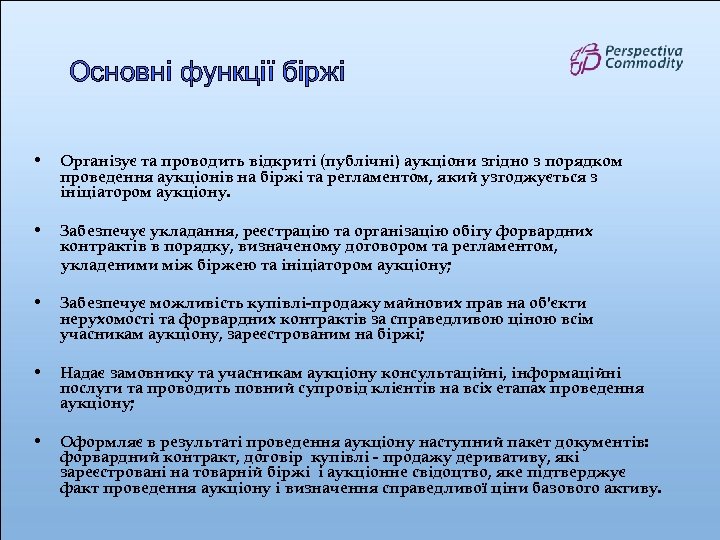 Основні функції біржі

Perspectiva Commodity

• Організує та проводить відкриті (публічні) аукціони згідно з порядком проведення аукціонів на біржі та регламентом, який узгоджується з ініціатором аукціону.

• Забезпечує укладання, реєстрацію та організацію обігу форвардних контрактів в порядку, визначеному договором та регламентом, укладеними між біржею та ініціатором аукціону;

• Забезпечує можливість купівлі-продажу майнових прав на об'єкти нерухомості та форвардних контрактів за справедливою ціною всім учасникам аукціону, зареєстрованим на біржі;

• Надає замовнику та учасникам аукціону консультаційні, інформаційні послуги та проводить повний супровід клієнтів на всіх етапах проведення аукціону;

• Оформляє в результаті проведення аукціону наступний пакет документів: форвардний контракт, договір купівлі - продажу деривативу, які зареєстровані на товарній біржі і аукціонне свідоцтво, яке підтверджує факт проведення аукціону і визначення справедливої ціни базового активу.